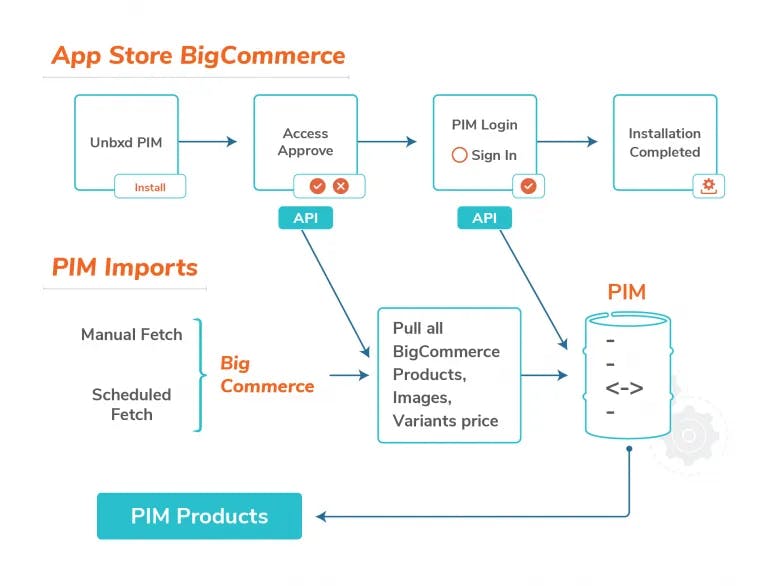 App Store BigCommerce

Unbxd PIM

Install

Access Approve

PIM Login

Sign In

Installation Completed

API

API

PIM Imports

Manual Fetch

Scheduled Fetch

Big Commerce

Pull all BigCommerce Products, Images, Variants price

PIM

-
-
<->
-

PIM Products